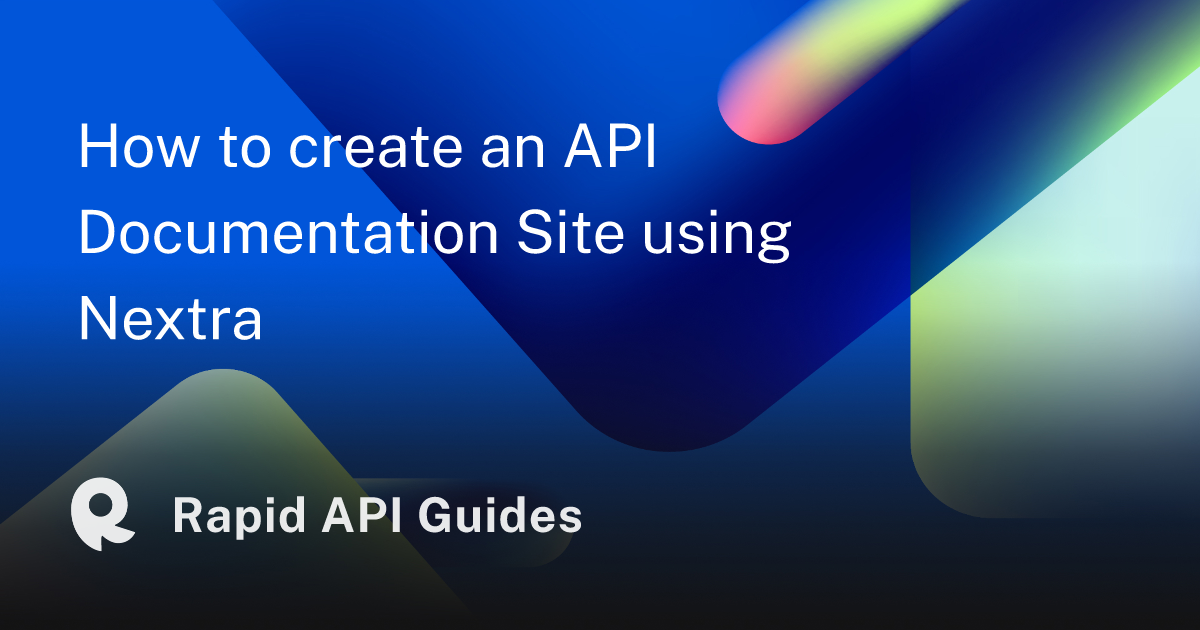 How to create an API Documentation Site using Nextra

Rapid API Guides